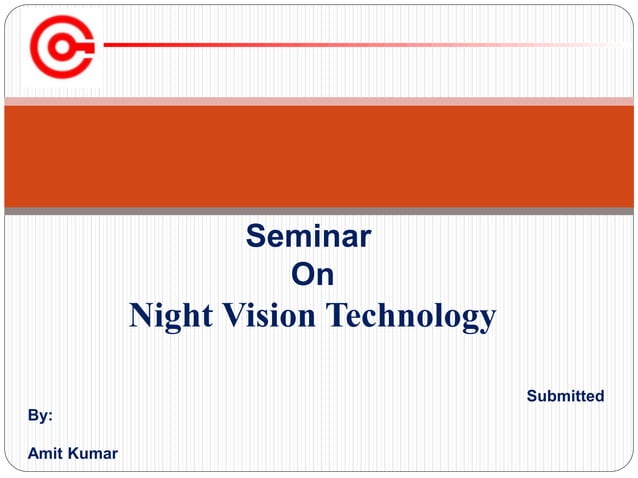 Seminar
On
Night Vision Technology

Submitted

By:

Amit Kumar